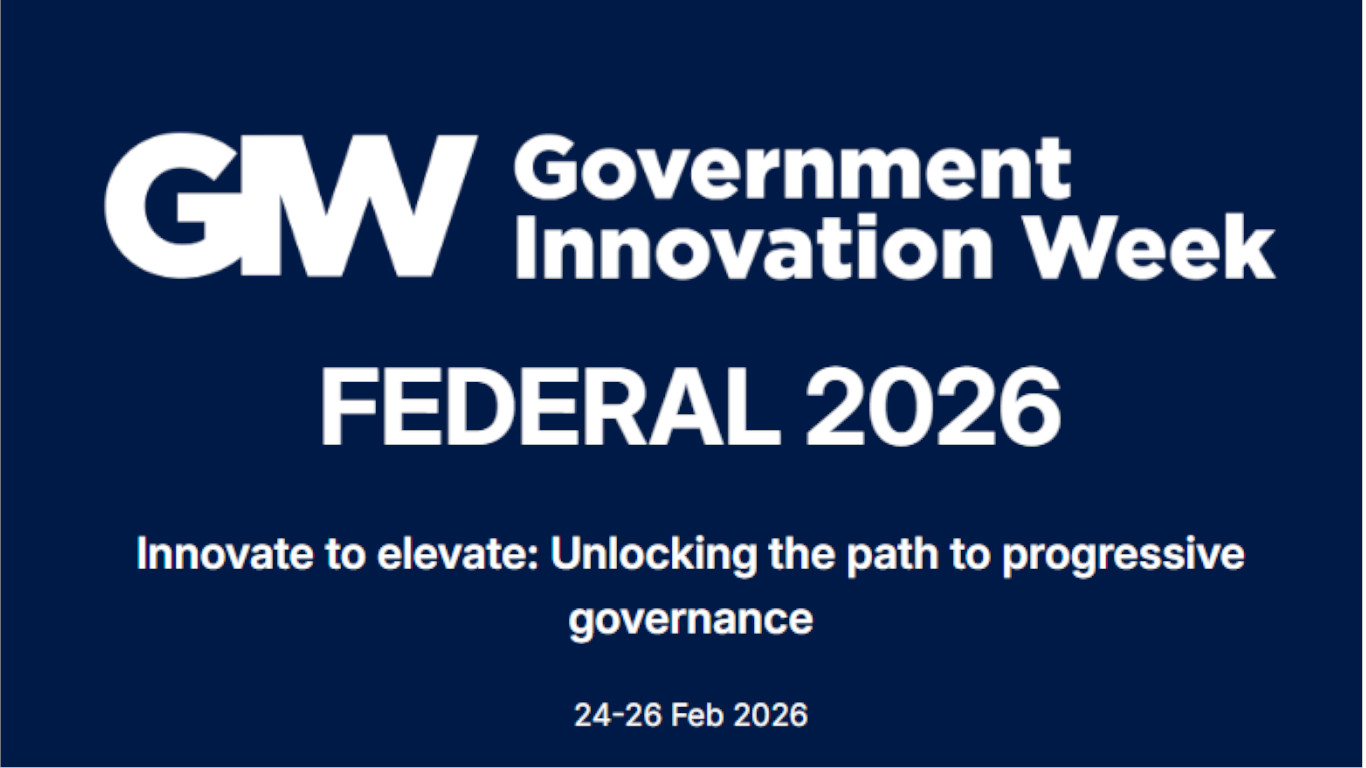 GIW Government Innovation Week

FEDERAL 2026

Innovate to elevate: Unlocking the path to progressive governance

24-26 Feb 2026